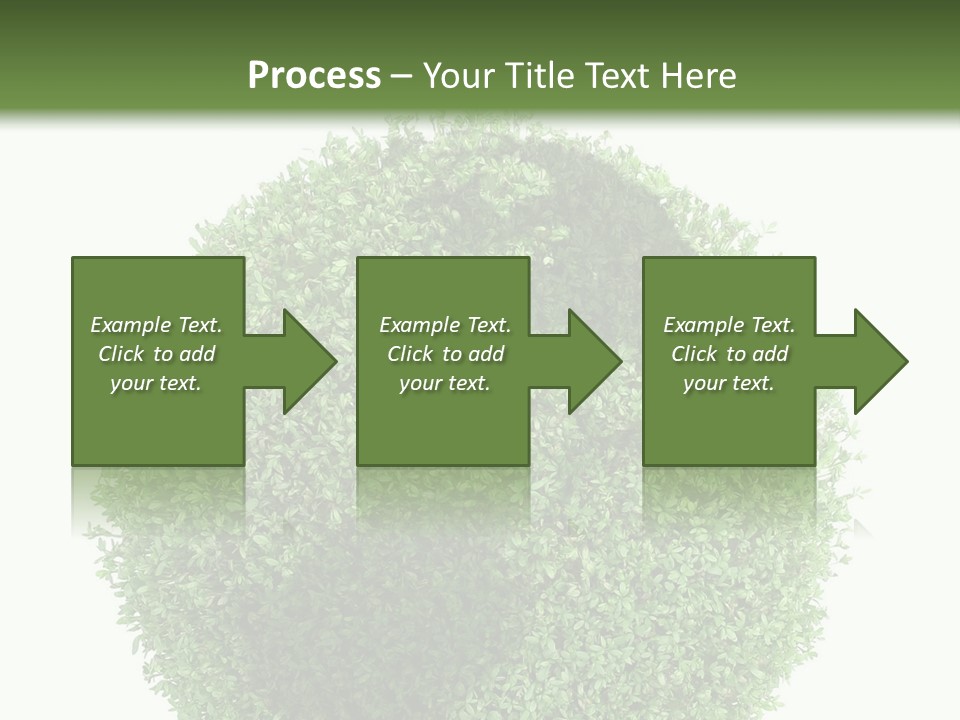 Process – Your Title Text Here

Example Text. Click to add your text.

Example Text. Click to add your text.

Example Text. Click to add your text.